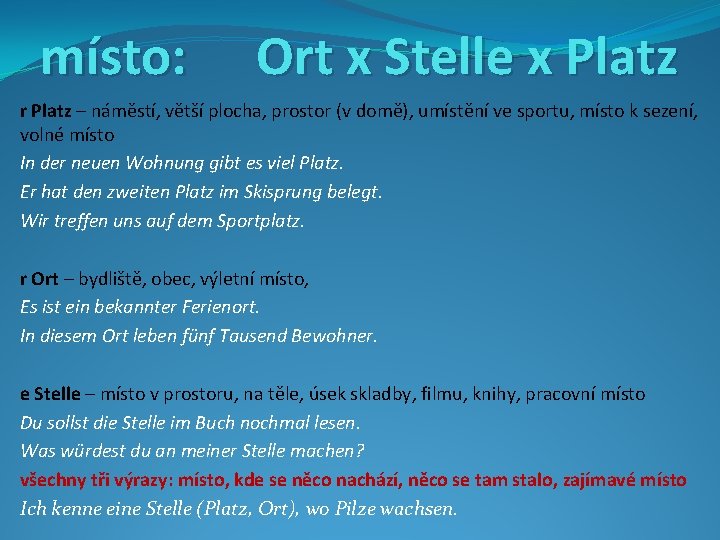 místo: Ort x Stelle x Platz

r Platz – náměstí, větší plocha, prostor (v domě), umístění ve sportu, místo k sezení, volné místo
In der neuen Wohnung gibt es viel Platz.
Er hat den zweiten Platz im Skisprung belegt.
Wir treffen uns auf dem Sportplatz.

r Ort – bydliště, obec, výletní místo,
Es ist ein bekannter Ferienort.
In diesem Ort leben fünf Tausend Bewohner.

e Stelle – místo v prostoru, na těle, úsek skladby, filmu, knihy, pracovní místo
Du sollst die Stelle im Buch nochmal lesen.
Was würdest du an meiner Stelle machen?
všechny tři výrazy: místo, kde se něco nachází, něco se tam stalo, zajímavé místo
Ich kenne eine Stelle (Platz, Ort), wo Pilze wachsen.